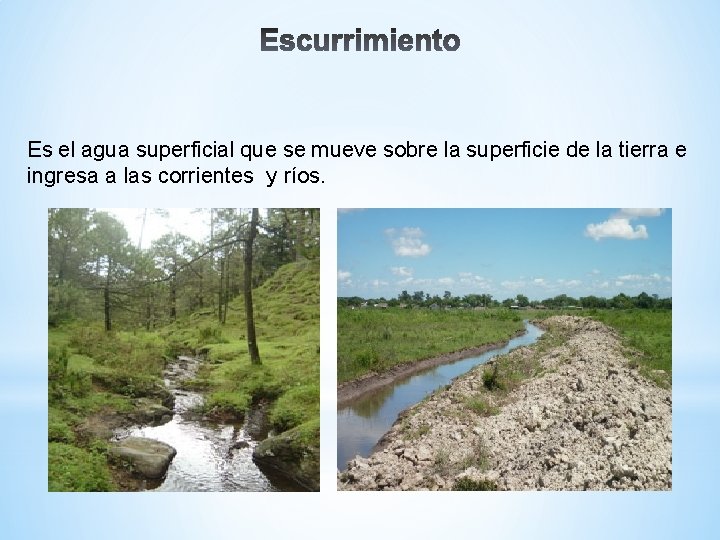 Escurrimiento

Es el agua superficial que se mueve sobre la superficie de la tierra e ingresa a las corrientes  y ríos.